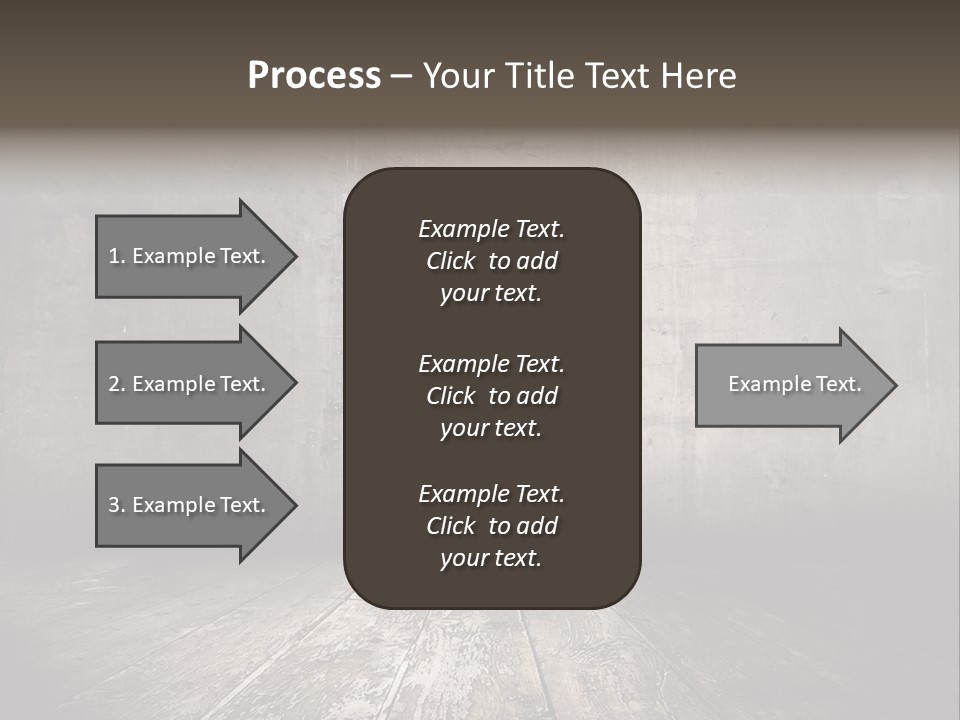 Process – Your Title Text Here

1. Example Text.

2. Example Text.

3. Example Text.

Example Text. Click to add your text.

Example Text. Click to add your text.

Example Text. Click to add your text.

Example Text.